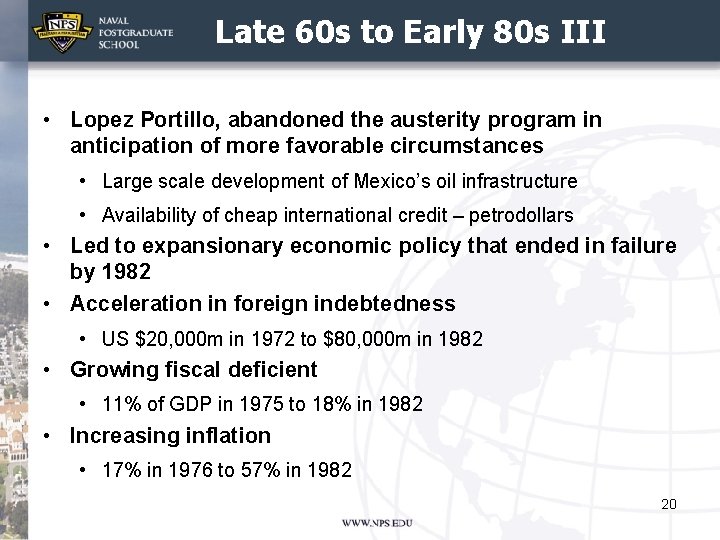 NPS

NAVAL POSTGRADUATE SCHOOL

Late 60s to Early 80s III

• Lopez Portillo, abandoned the austerity program in anticipation of more favorable circumstances
  • Large scale development of Mexico's oil infrastructure
  • Availability of cheap international credit – petrodollars
• Led to expansionary economic policy that ended in failure by 1982
• Acceleration in foreign indebtedness
  • US \$20,000m in 1972 to \$80,000m in 1982
• Growing fiscal deficient
  • 11% of GDP in 1975 to 18% in 1982
• Increasing inflation
  • 17% in 1976 to 57% in 1982

20

WWW.NPS.EDU